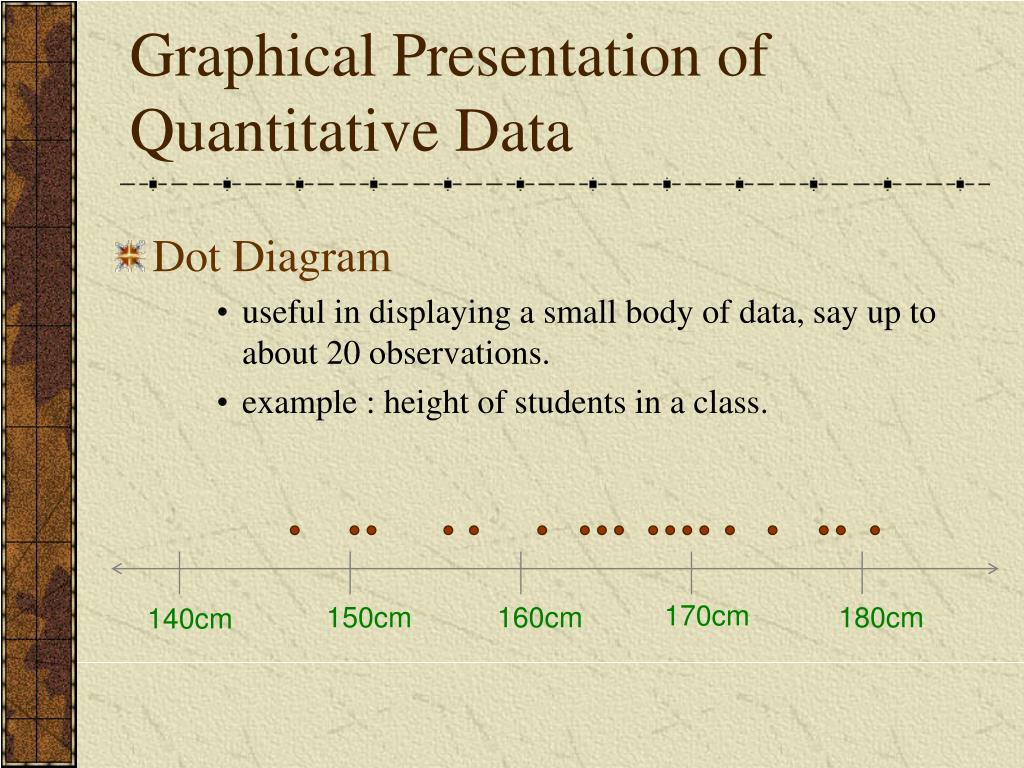 Graphical Presentation of Quantitative Data

Dot Diagram

• useful in displaying a small body of data, say up to about 20 observations.

• example : height of students in a class.

140cm 150cm 160cm 170cm 180cm